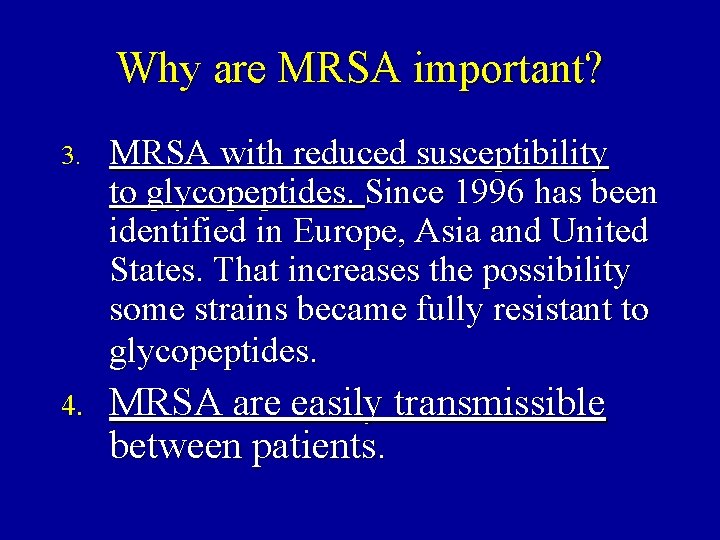 Why are MRSA important?

3. MRSA with reduced susceptibility to glycopeptides. Since 1996 has been identified in Europe, Asia and United States. That increases the possibility some strains became fully resistant to glycopeptides.

4. MRSA are easily transmissible between patients.